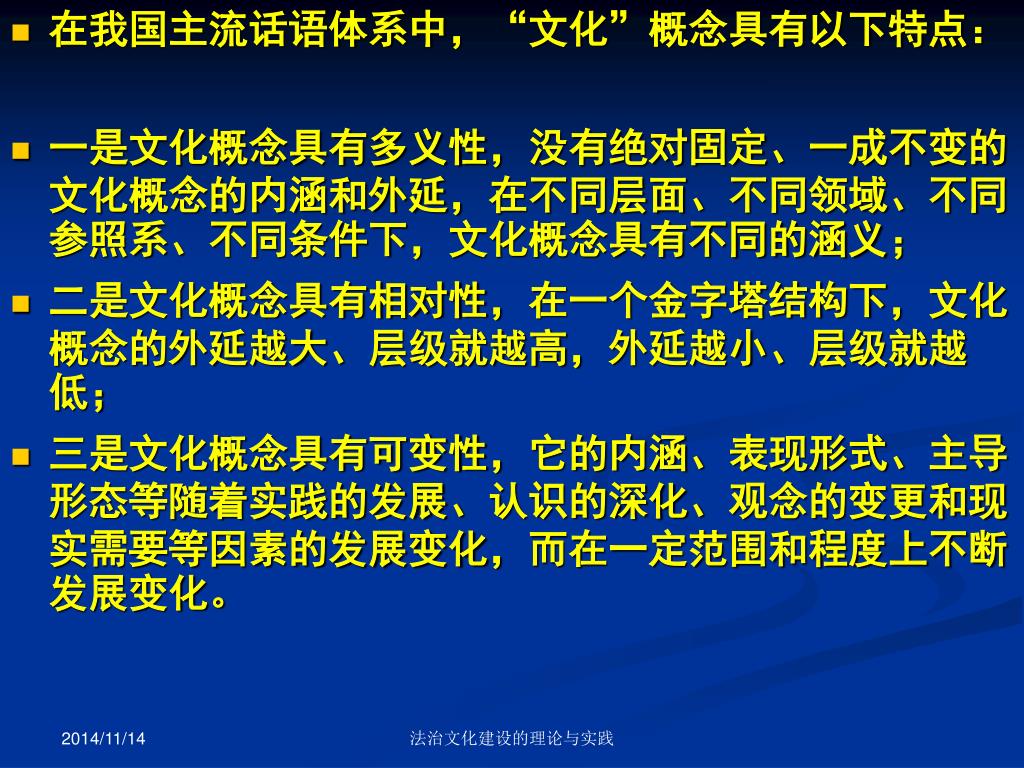 在我国主流话语体系中，“文化”概念具有以下特点：

一是文化概念具有多义性，没有绝对固定、一成不变的文化概念的内涵和外延，在不同层面、不同领域、不同参照系、不同条件下，文化概念具有不同的涵义；

二是文化概念具有相对性，在一个金字塔结构下，文化概念的外延越大、层级就越高，外延越小、层级就越低；

三是文化概念具有可变性，它的内涵、表现形式、主导形态等随着实践的发展、认识的深化、观念的变更和现实需要等因素的发展变化，而在一定范围和程度上不断发展变化。

2014/11/14

法治文化建设的理论与实践